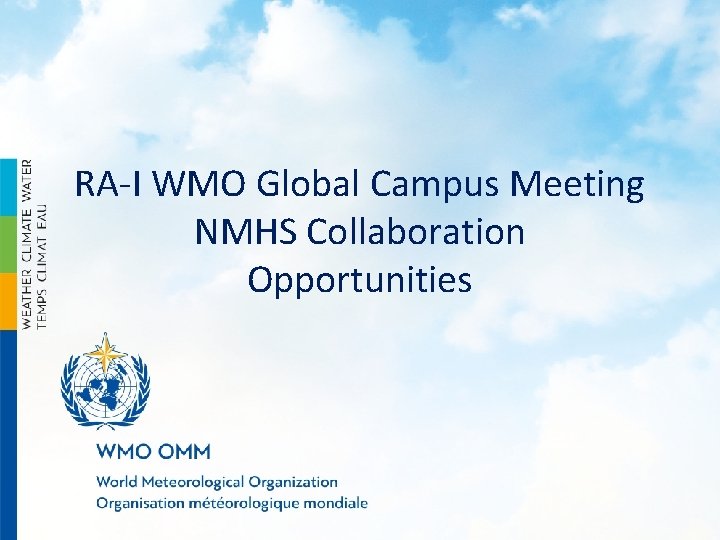 WEATHER CLIMATE WATER
TEMPS CLIMAT EAU

RA-I WMO Global Campus Meeting
NMHS Collaboration
Opportunities

WMO OMM

World Meteorological Organization
Organisation météorologique mondiale